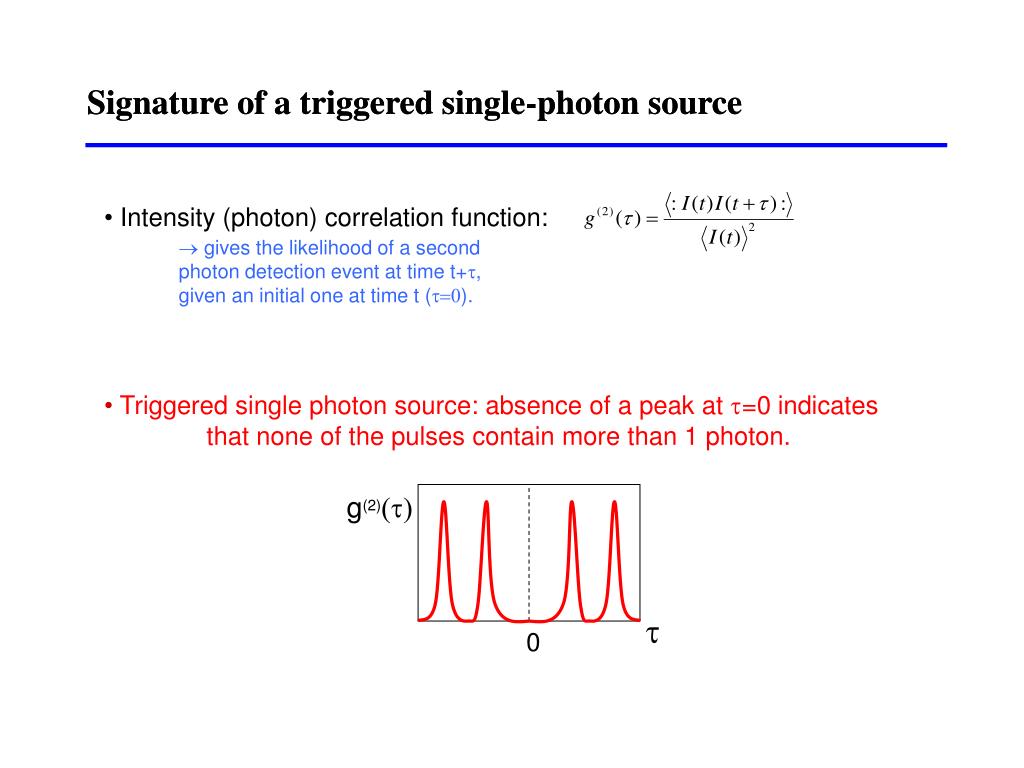 Signature of a triggered single-photon source

• Intensity (photon) correlation function: $g^{(2)}(\tau) = \frac{\langle : I(t) I(t+\tau) : \rangle}{\langle I(t) \rangle^2}$

$\rightarrow$ gives the likelihood of a second photon detection event at time t+$\tau$, given an initial one at time t ($\tau$=0).

• Triggered single photon source: absence of a peak at $\tau$=0 indicates that none of the pulses contain more than 1 photon.

$g^{(2)}(\tau)$

0

$\tau$